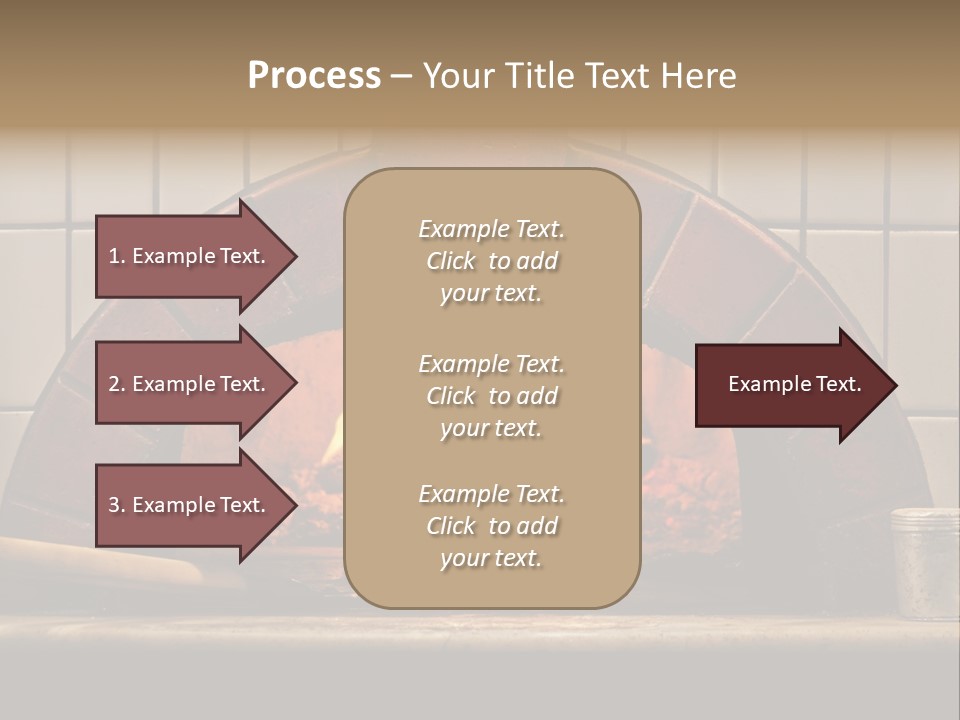 Process – Your Title Text Here

1. Example Text.

2. Example Text.

3. Example Text.

Example Text. Click to add your text.

Example Text. Click to add your text.

Example Text. Click to add your text.

Example Text.